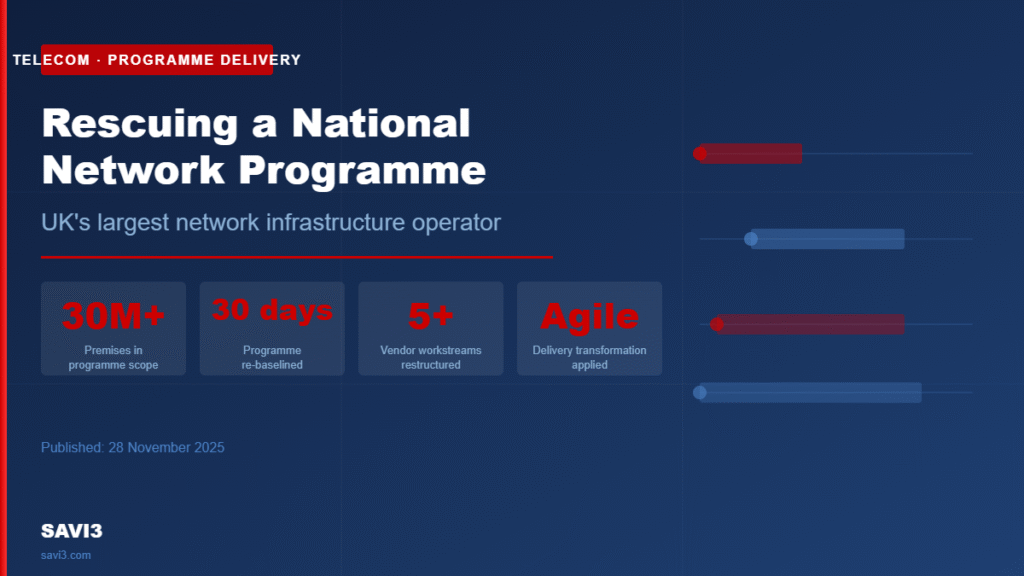 TELECOM · PROGRAMME DELIVERY

Rescuing a National Network Programme

UK's largest network infrastructure operator

30M+
Premises in programme scope

30 days
Programme re-baselined

5+
Vendor workstreams restructured

Agile
Delivery transformation applied

Published: 28 November 2025

SAVI3
savi3.com